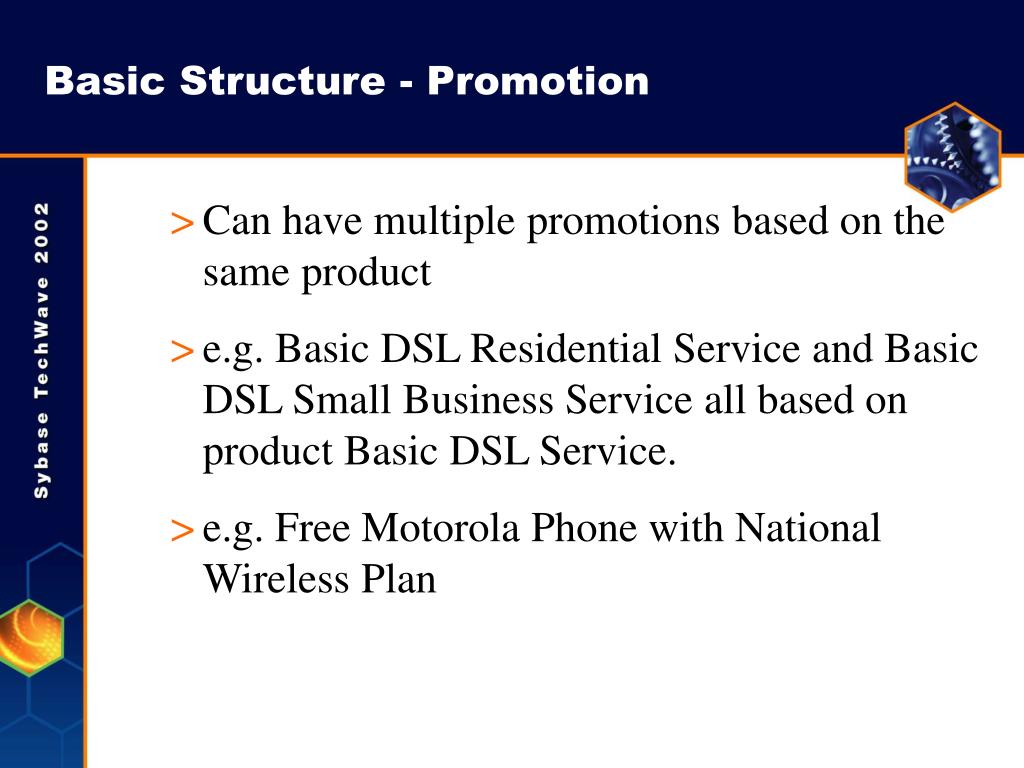 Basic Structure - Promotion

Sybase TechWave 2002

> Can have multiple promotions based on the same product

> e.g. Basic DSL Residential Service and Basic DSL Small Business Service all based on product Basic DSL Service.

> e.g. Free Motorola Phone with National Wireless Plan